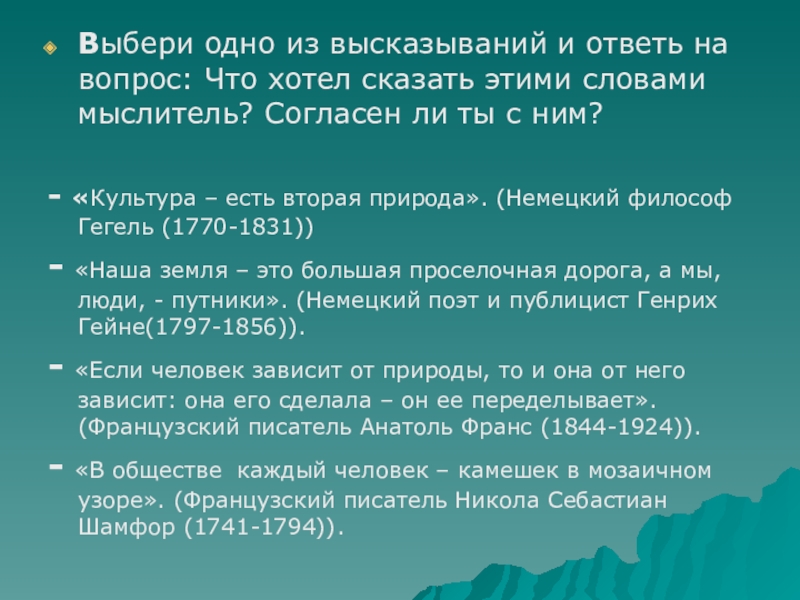 Выбери одно из высказываний и ответь на вопрос: Что хотел сказать этими словами мыслитель? Согласен ли ты с ним?

- «Культура – есть вторая природа». (Немецкий философ Гегель (1770-1831))

- «Наша земля – это большая проселочная дорога, а мы, люди, - путники». (Немецкий поэт и публицист Генрих Гейне(1797-1856)).

- «Если человек зависит от природы, то и она от него зависит: она его сделала – он ее переделывает». (Французский писатель Анатоль Франс (1844-1924)).

- «В обществе каждый человек – камешек в мозаичном узоре». (Французский писатель Никола Себастиан Шамфор (1741-1794)).